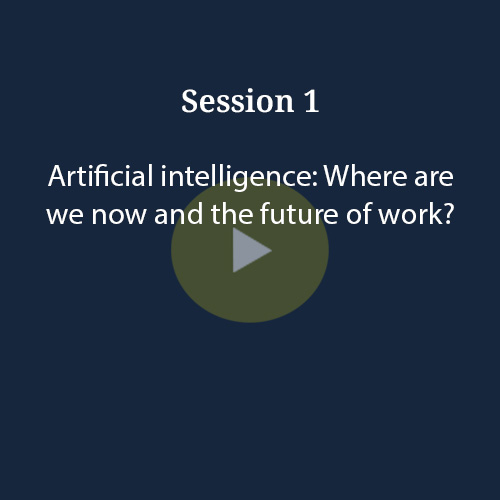 Session 1

Artificial intelligence: Where are we now and the future of work?